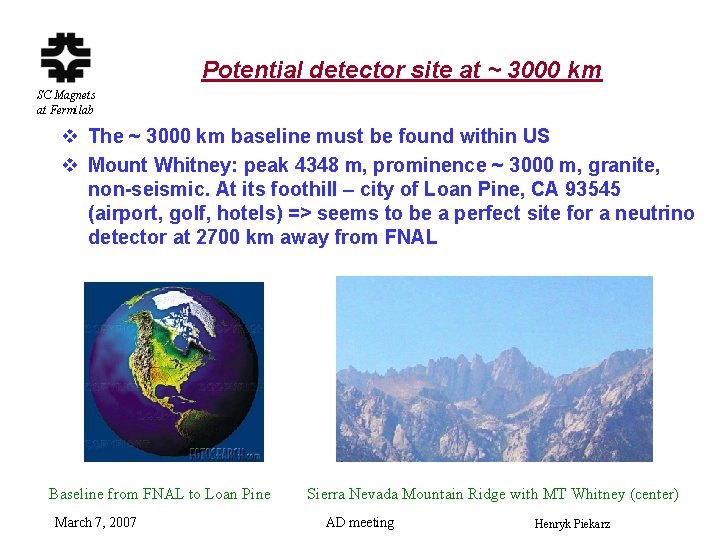 SC Magnets at Fermilab

Potential detector site at ~ 3000 km

❖ The ~ 3000 km baseline must be found within US

❖ Mount Whitney: peak 4348 m, prominence ~ 3000 m, granite, non-seismic. At its foothill – city of Loan Pine, CA 93545 (airport, golf, hotels) => seems to be a perfect site for a neutrino detector at 2700 km away from FNAL

FOTOSEARCH.com

Baseline from FNAL to Loan Pine

Sierra Nevada Mountain Ridge with MT Whitney (center)

March 7, 2007

AD meeting

Henryk Piekarz